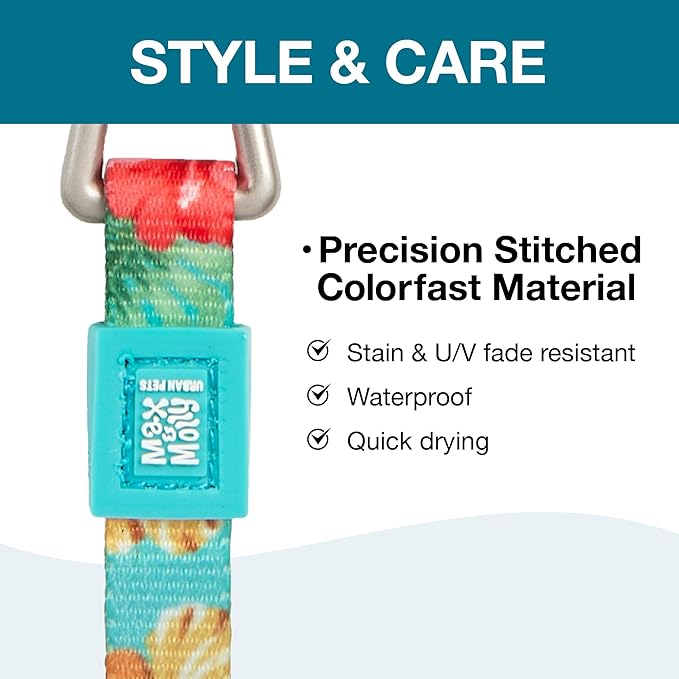 STYLE & CARE

Max & Molly
URBAN PETS

• Precision Stitched Colorfast Material

Stain & U/V fade resistant

Waterproof

Quick drying